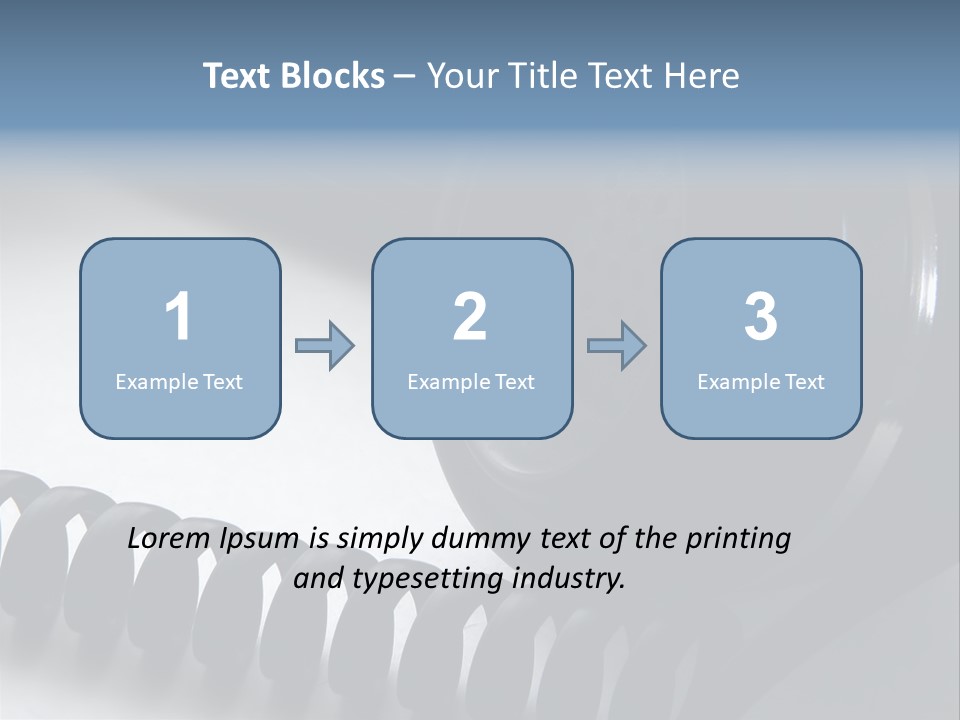 Text Blocks – Your Title Text Here

1
Example Text

2
Example Text

3
Example Text

Lorem Ipsum is simply dummy text of the printing and typesetting industry.